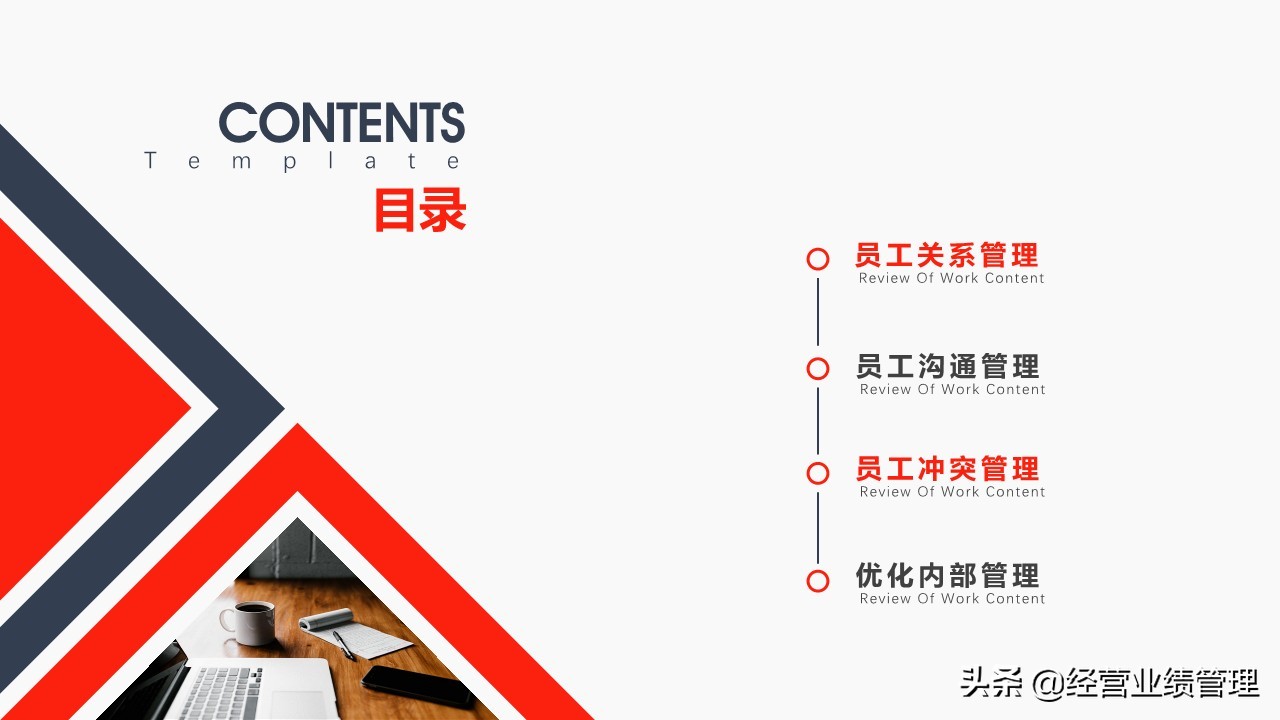 CONTENTS
Template
目录

员工关系管理
Review Of Work Content

员工沟通管理
Review Of Work Content

员工冲突管理
Review Of Work Content

优化内部管理
Review Of Work Content

头条 @经营业绩管理